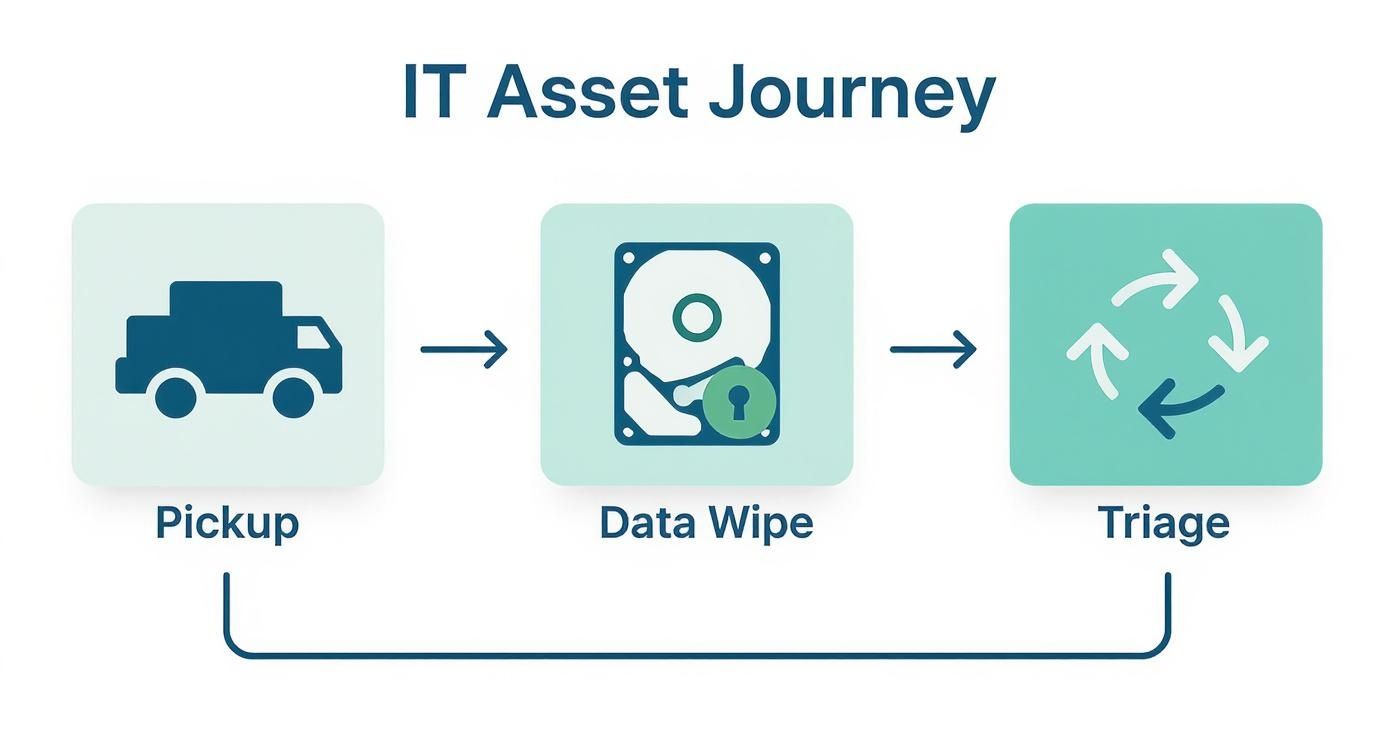 IT Asset Journey

Pickup

Data Wipe

Triage